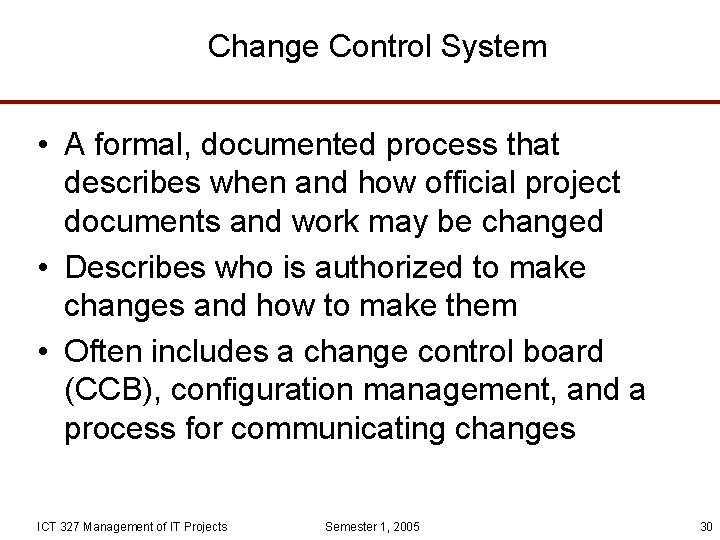 Change Control System

• A formal, documented process that describes when and how official project documents and work may be changed
• Describes who is authorized to make changes and how to make them
• Often includes a change control board (CCB), configuration management, and a process for communicating changes

ICT 327 Management of IT Projects
Semester 1, 2005
30